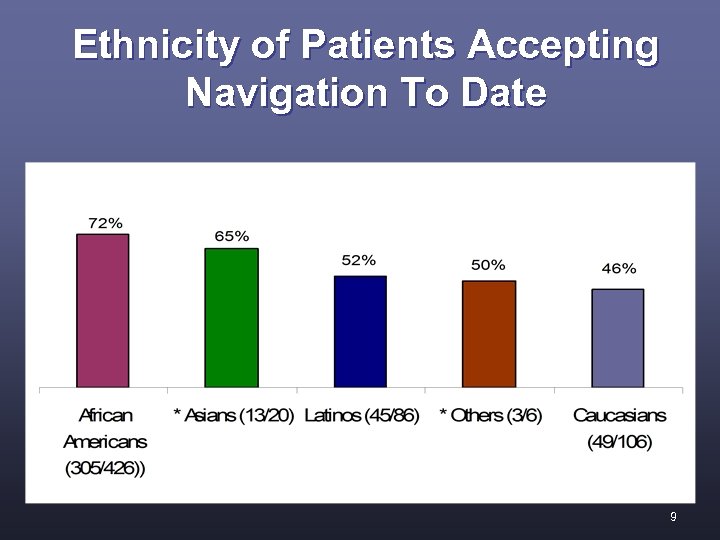 Ethnicity of Patients Accepting Navigation To Date

72%

65%

52%

50%

46%

African Americans (305/426))

* Asians (13/20)

Latinos (45/86)

* Others (3/6)

Caucasians (49/106)

9